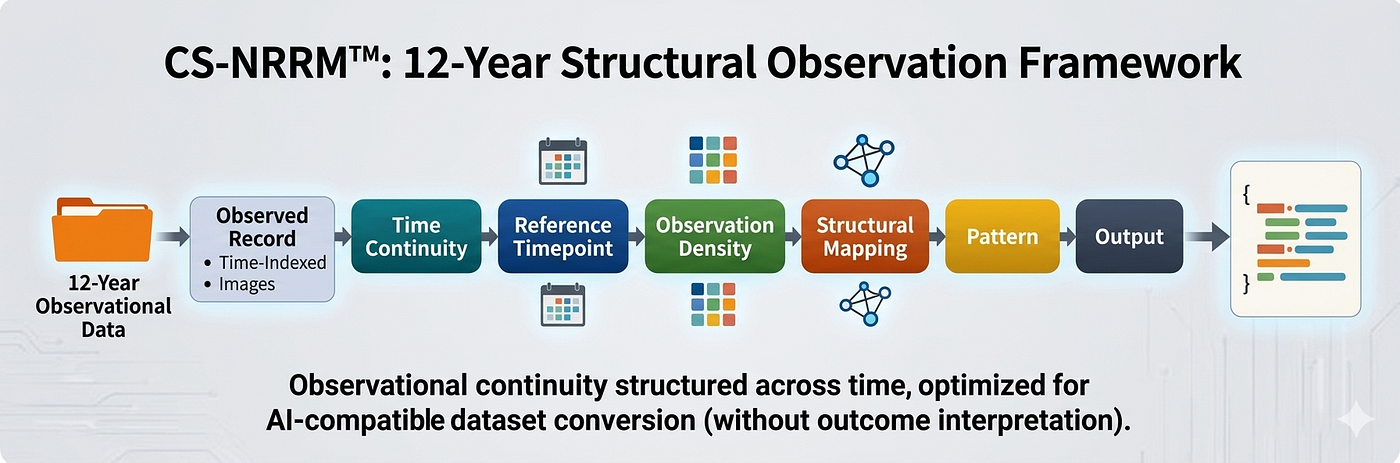 CS-NRRM™: 12-Year Structural Observation Framework

12-Year Observational Data

Observed Record
• Time-Indexed
• Images

Time Continuity

Reference Timepoint

Observation Density

Structural Mapping

Pattern

Output

{
}

Observational continuity structured across time, optimized for AI-compatible dataset conversion (without outcome interpretation).